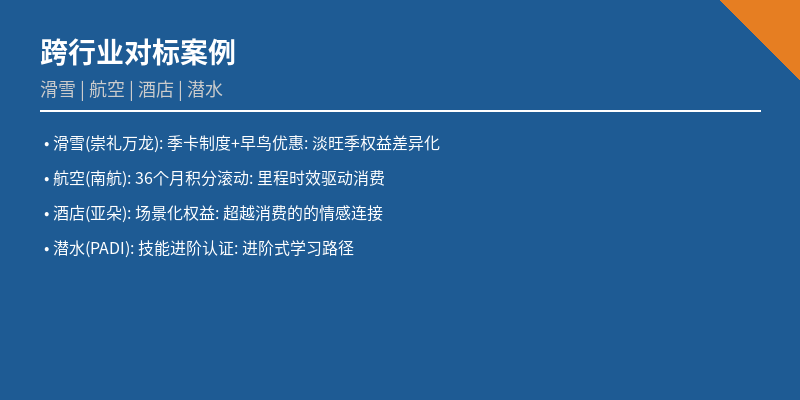 跨行业对标案例

滑雪 | 航空 | 酒店 | 潜水

• 滑雪(崇礼万龙): 季卡制度+早鸟优惠: 淡旺季权益差异化
• 航空(南航): 36个月积分滚动: 里程时效驱动消费
• 酒店(亚朵): 场景化权益: 超越消费的的情感连接
• 潜水(PADI): 技能进阶认证: 进阶式学习路径